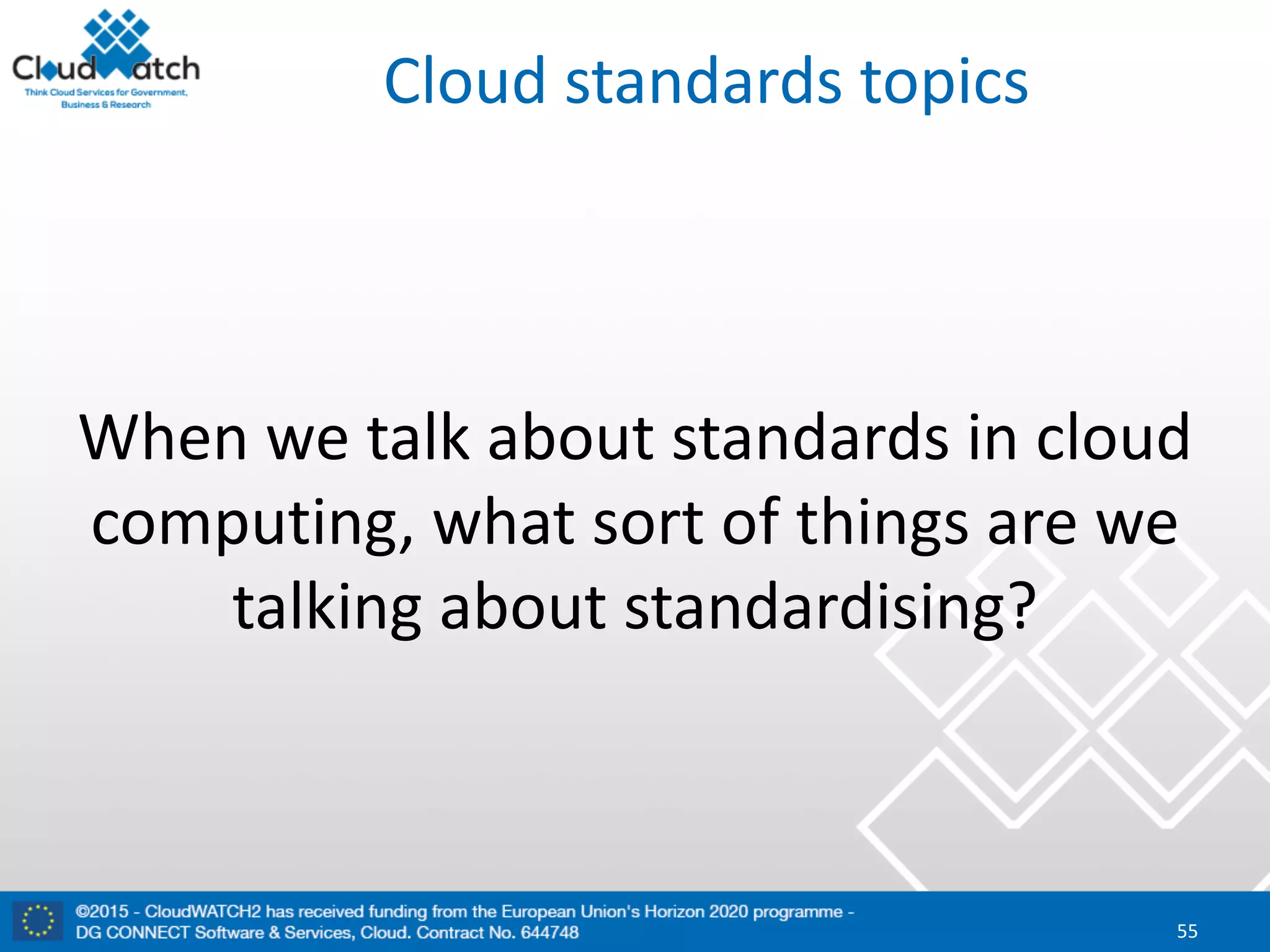 CloudWatch
Think Cloud Services for Government, Business & Research

Cloud standards topics

When we talk about standards in cloud computing, what sort of things are we talking about standardising?

©2015 - CloudWATCH2 has received funding from the European Union's Horizon 2020 programme - DG CONNECT Software & Services, Cloud. Contract No. 644748

55